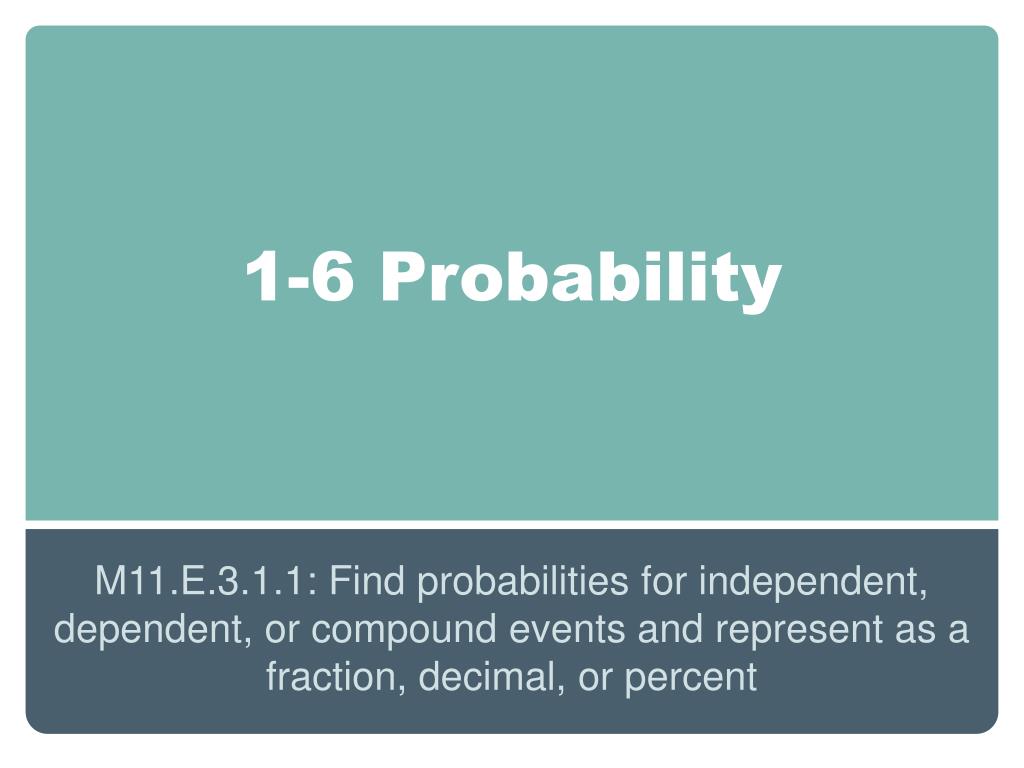 1-6 Probability

M11.E.3.1.1: Find probabilities for independent, dependent, or compound events and represent as a fraction, decimal, or percent